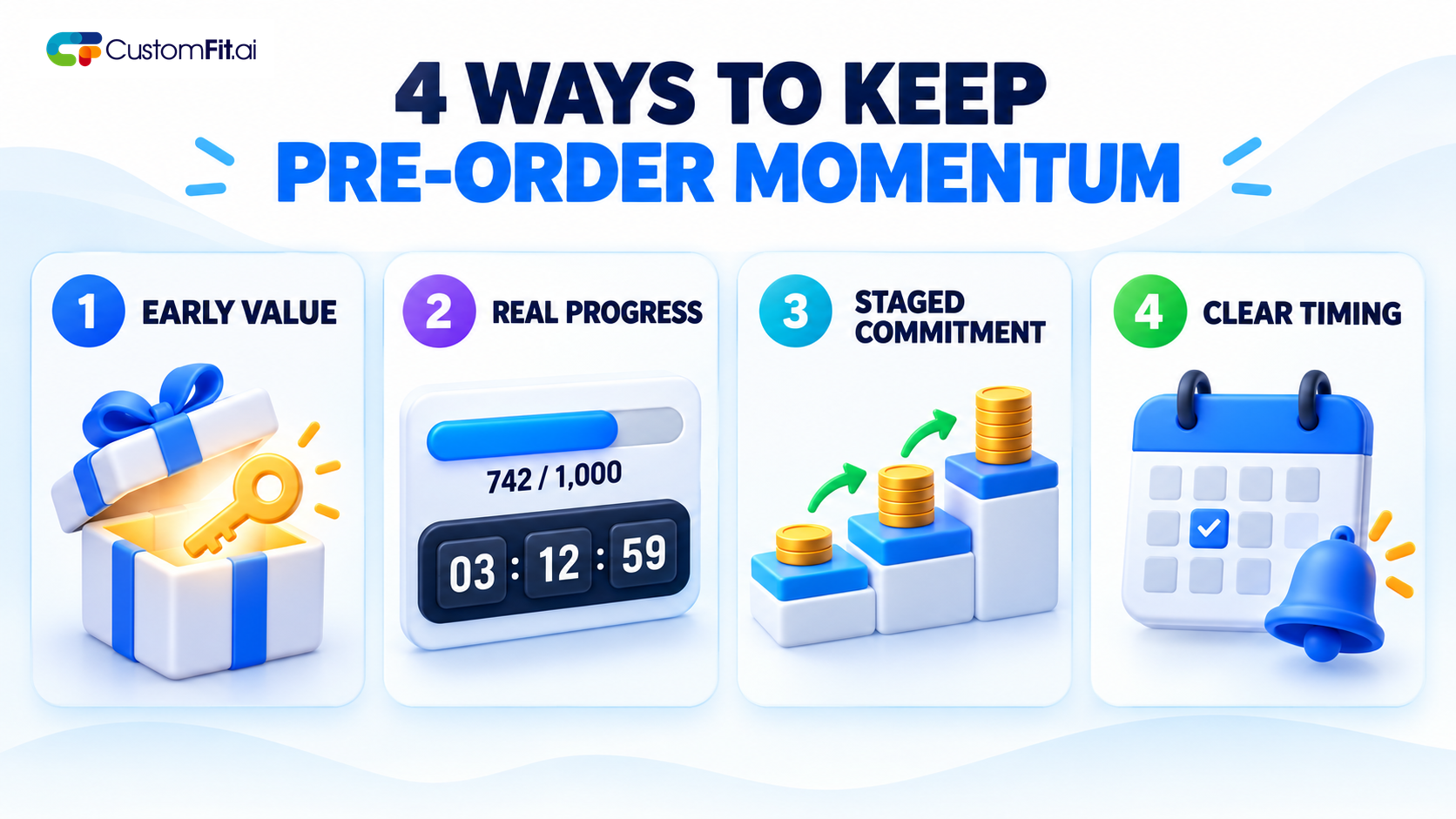 CustomFit.ai

4 WAYS TO KEEP
PRE-ORDER MOMENTUM

1 EARLY VALUE

2 REAL PROGRESS

742 / 1,000

03 : 12 : 59

3 STAGED COMMITMENT

4 CLEAR TIMING